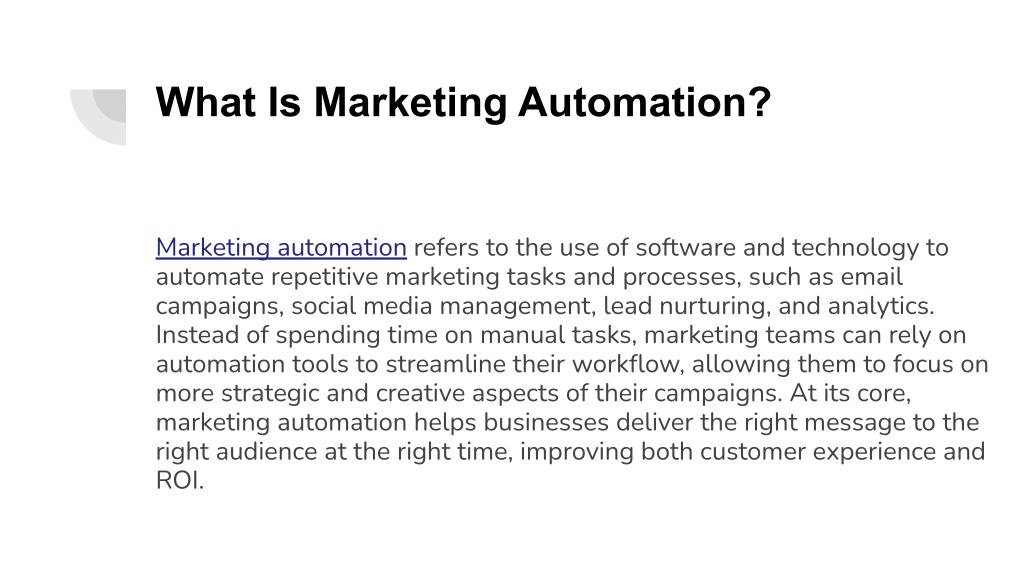 What Is Marketing Automation?

Marketing automation refers to the use of software and technology to automate repetitive marketing tasks and processes, such as email campaigns, social media management, lead nurturing, and analytics. Instead of spending time on manual tasks, marketing teams can rely on automation tools to streamline their workflow, allowing them to focus on more strategic and creative aspects of their campaigns. At its core, marketing automation helps businesses deliver the right message to the right audience at the right time, improving both customer experience and ROI.